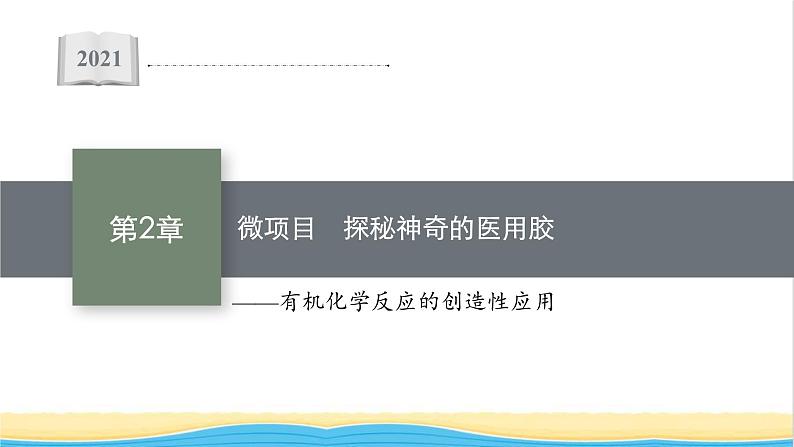 2021

第2章

微项目　探秘神奇的医用胶

——有机化学反应的创造性应用